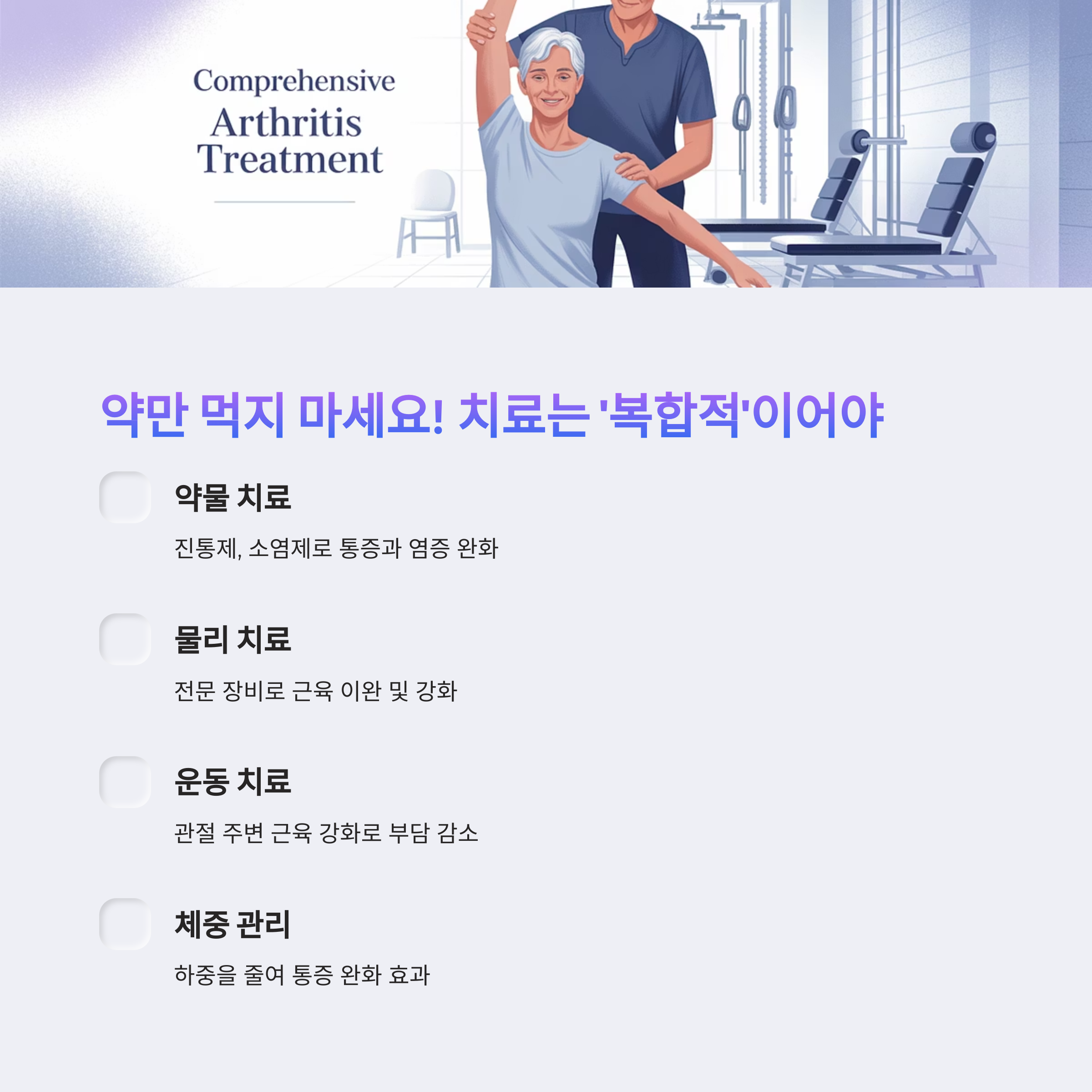 Comprehensive Arthritis Treatment

약만 먹지 마세요! 치료는 '복합적'이어야

약물 치료

진통제, 소염제로 통증과 염증 완화

물리 치료

전문 장비로 근육 이완 및 강화

운동 치료

관절 주변 근육 강화로 부담 감소

체중 관리

하중을 줄여 통증 완화 효과